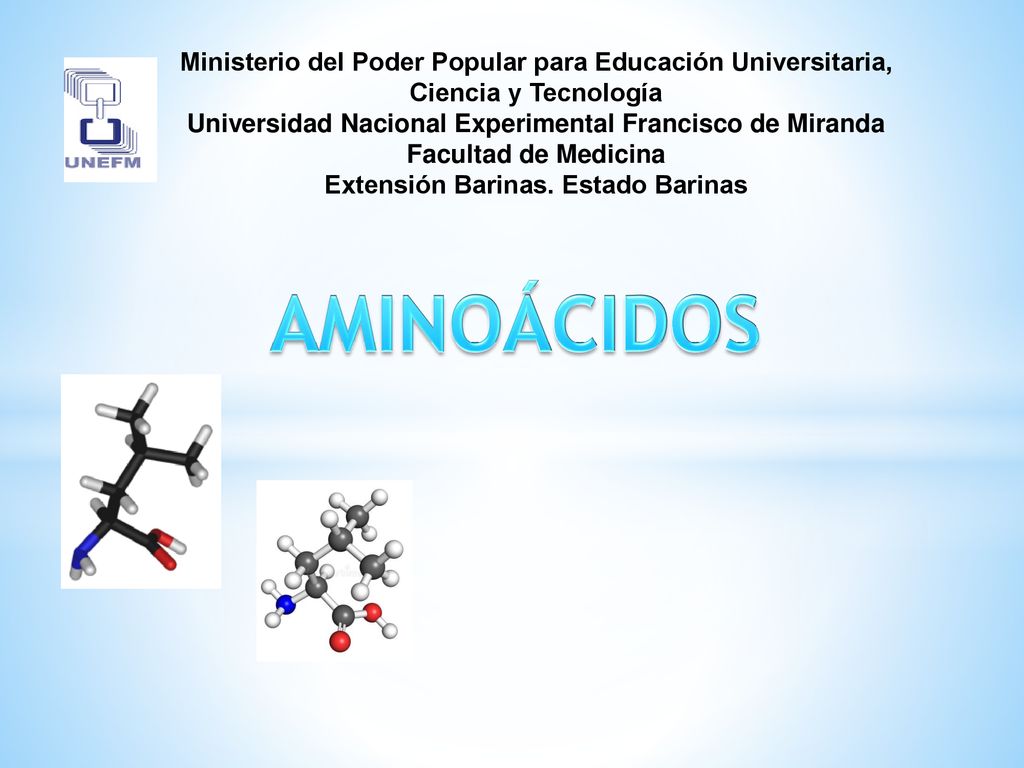 UNEFM

Ministerio del Poder Popular para Educación Universitaria, Ciencia y Tecnología
Universidad Nacional Experimental Francisco de Miranda
Facultad de Medicina
Extensión Barinas. Estado Barinas

AMINOÁCIDOS